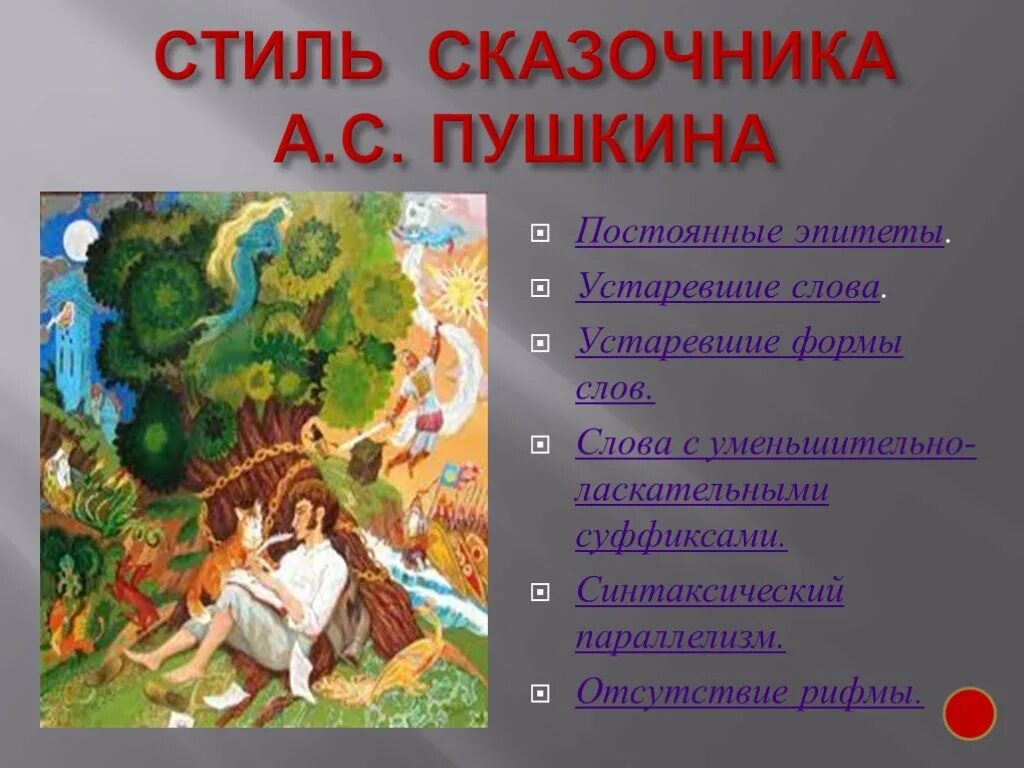 СТИЛЬ СКАЗОЧНИКА А.С. ПУШКИНА

Постоянные эпитеты.

Устаревшие слова.

Устаревшие формы слов.

Слова с уменьшительно-ласкательными суффиксами.

Синтаксический параллелизм.

Отсутствие рифмы.